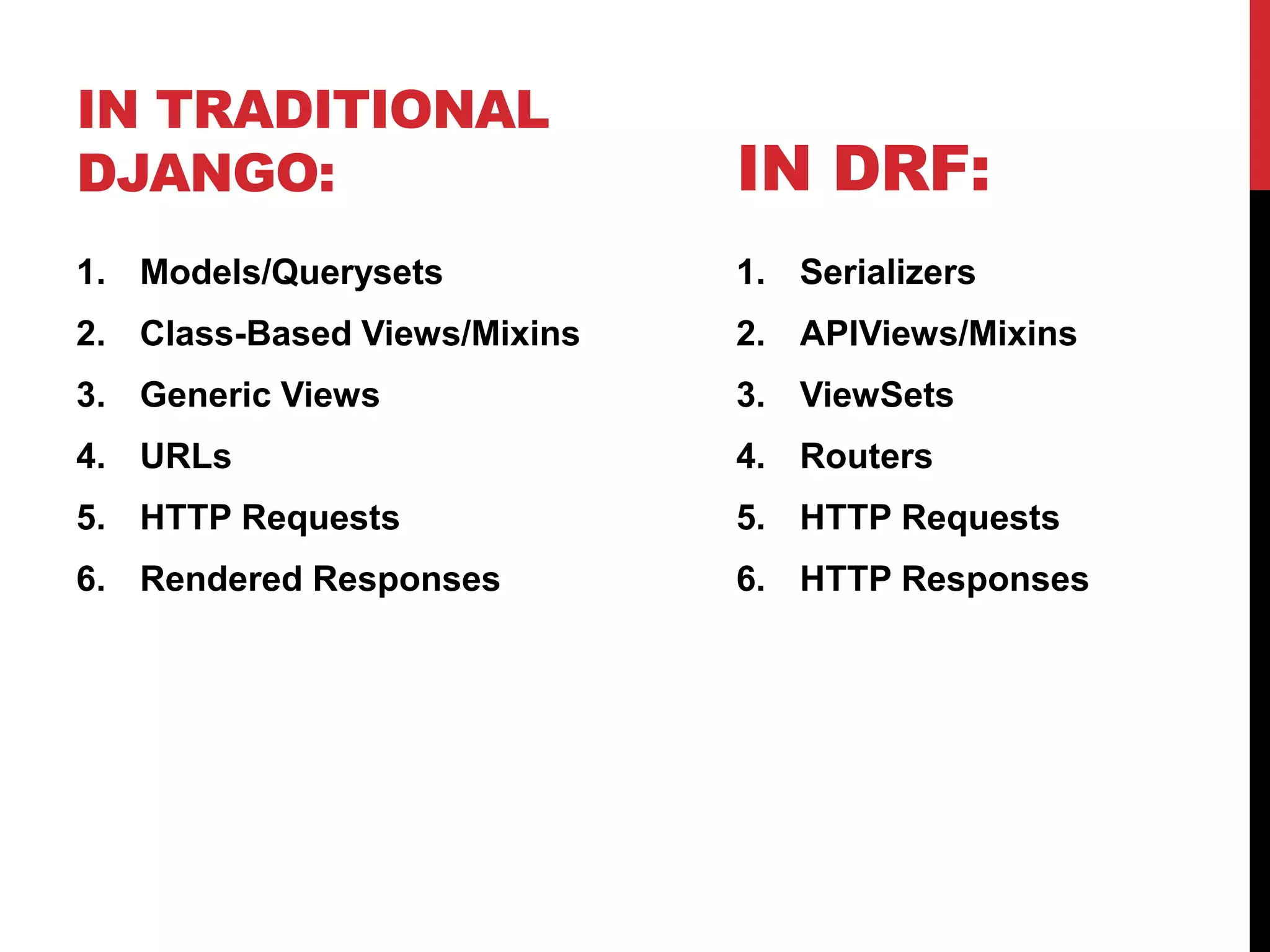 IN TRADITIONAL DJANGO:

1. Models/Querysets
2. Class-Based Views/Mixins
3. Generic Views
4. URLs
5. HTTP Requests
6. Rendered Responses

IN DRF:

1. Serializers
2. APIViews/Mixins
3. ViewSets
4. Routers
5. HTTP Requests
6. HTTP Responses